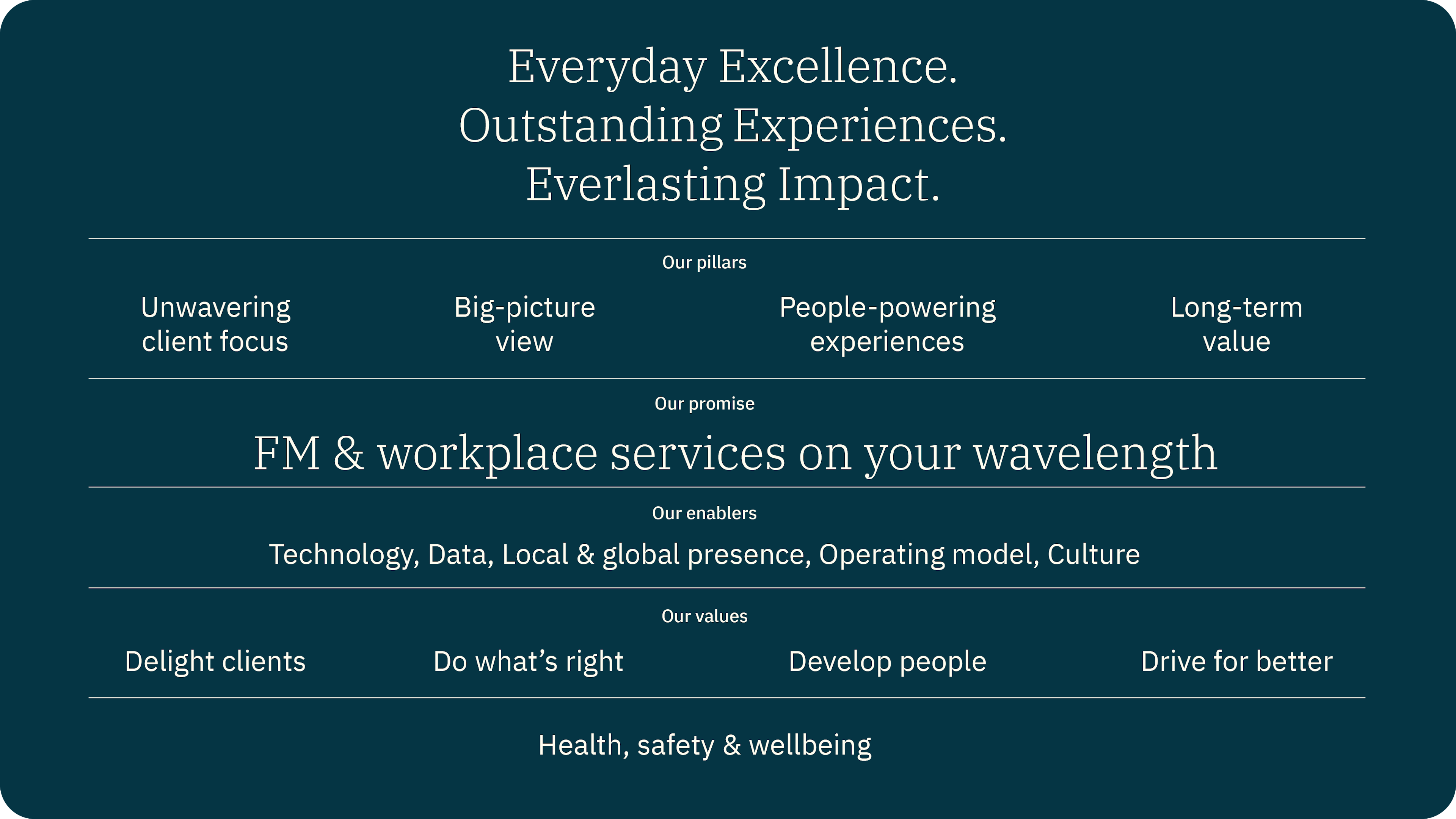 Everyday Excellence.
Outstanding Experiences.
Everlasting Impact.

Our pillars

Unwavering client focus

Big-picture view

People-powering experiences

Long-term value

Our promise

FM & workplace services on your wavelength

Our enablers

Technology, Data, Local & global presence, Operating model, Culture

Our values

Delight clients

Do what’s right

Develop people

Drive for better

Health, safety & wellbeing